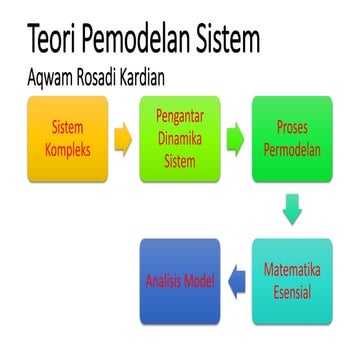 Teori Pemodelan Sistem

Aqwam Rosadi Kardian

Sistem Kompleks

Pengantar Dinamika Sistem

Proses Permodelan

Matematika Esensial

Analisis Model